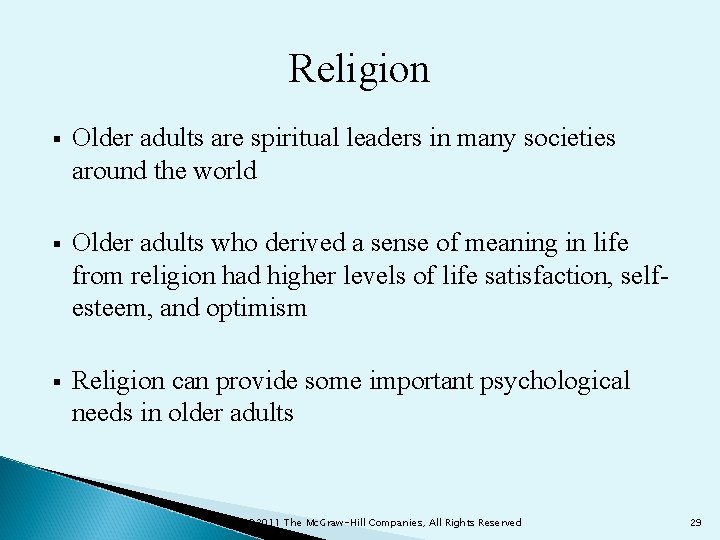 Religion

▪ Older adults are spiritual leaders in many societies around the world

▪ Older adults who derived a sense of meaning in life from religion had higher levels of life satisfaction, self-esteem, and optimism

▪ Religion can provide some important psychological needs in older adults

©2011 The McGraw-Hill Companies, All Rights Reserved

29